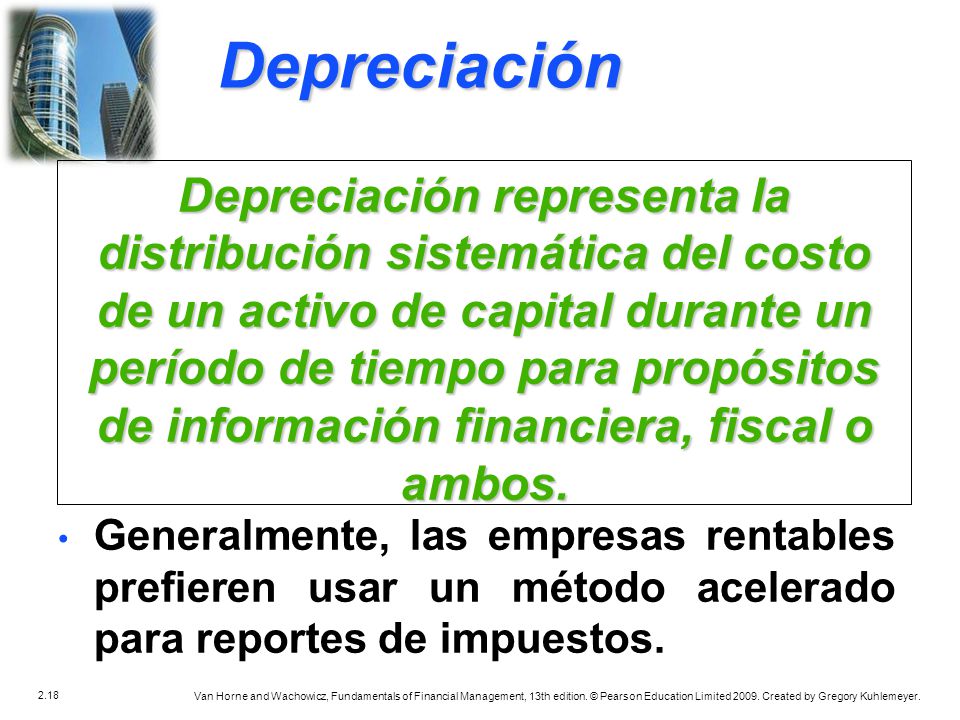 Depreciación

Depreciación representa la distribución sistemática del costo de un activo de capital durante un período de tiempo para propósitos de información financiera, fiscal o ambos.

• Generalmente, las empresas rentables prefieren usar un método acelerado para reportes de impuestos.

2.18

Van Horne and Wachowicz, Fundamentals of Financial Management, 13th edition. © Pearson Education Limited 2009. Created by Gregory Kuhlemeyer.